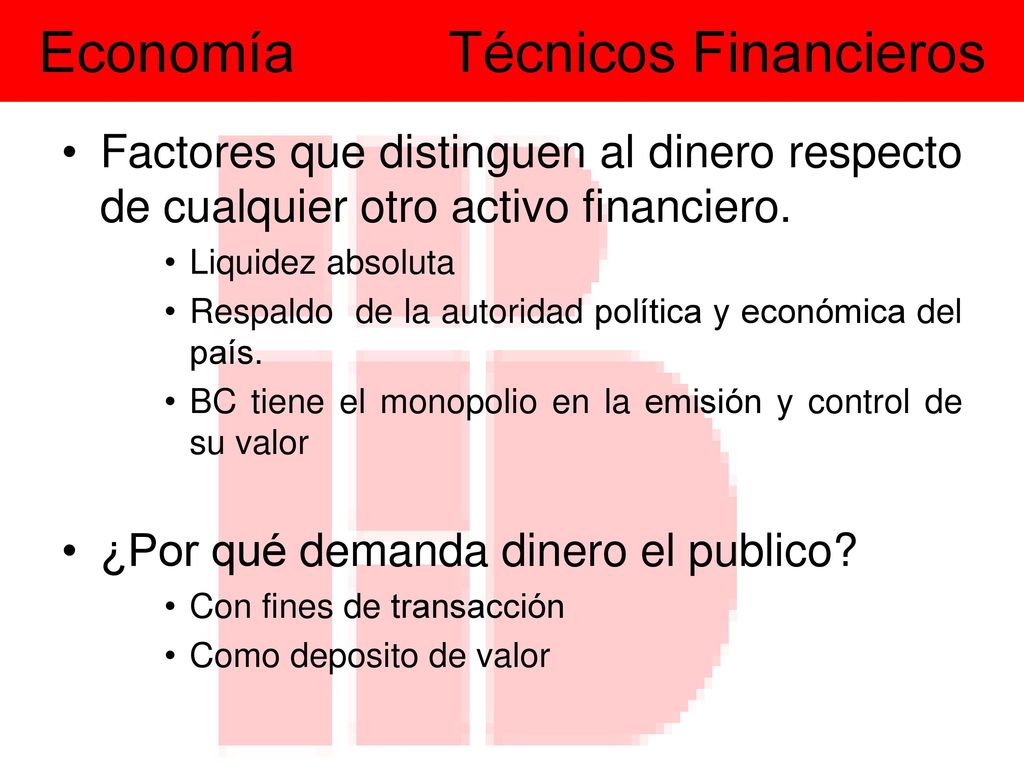 Economía Técnicos Financieros

• Factores que distinguen al dinero respecto de cualquier otro activo financiero.
  • Liquidez absoluta
  • Respaldo de la autoridad política y económica del país.
  • BC tiene el monopolio en la emisión y control de su valor

• ¿Por qué demanda dinero el publico?
  • Con fines de transacción
  • Como deposito de valor